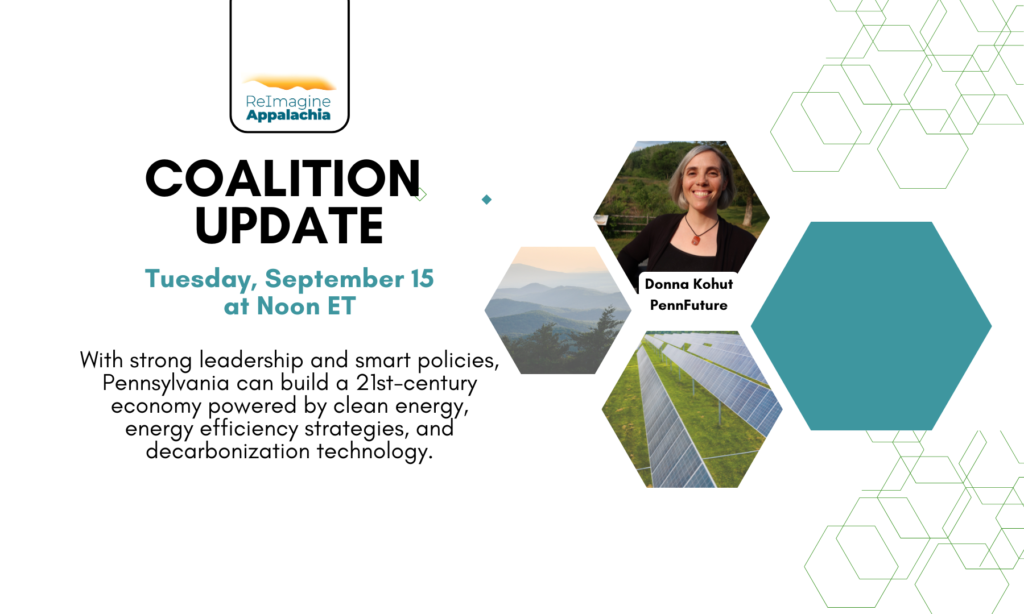 ReImagine Appalachia

COALITION UPDATE

Tuesday, September 15 at Noon ET

With strong leadership and smart policies, Pennsylvania can build a 21st-century economy powered by clean energy, energy efficiency strategies, and decarbonization technology.

Donna Kohut
PennFuture